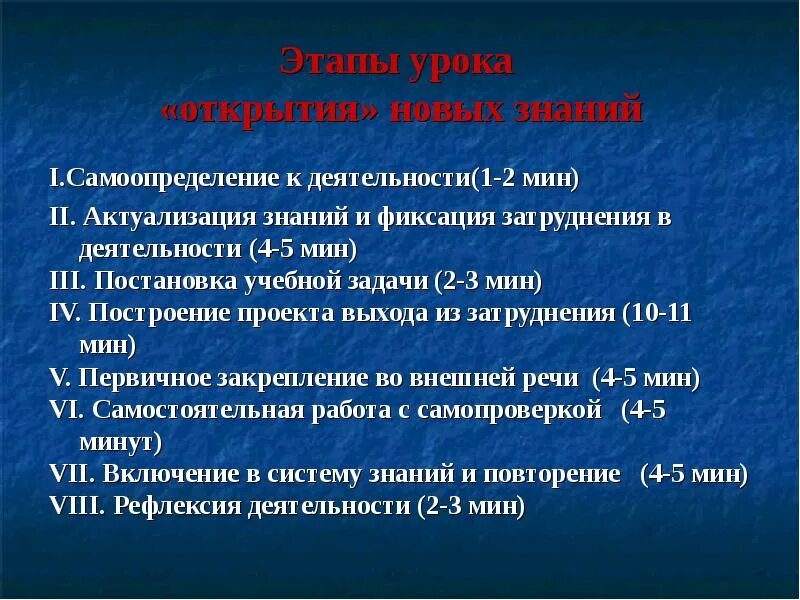 Этапы урока
«открытия» новых знаний

I.Самоопределение к деятельности(1-2 мин)
II. Актуализация знаний и фиксация затруднения в деятельности (4-5 мин)
III. Постановка учебной задачи (2-3 мин)
IV. Построение проекта выхода из затруднения (10-11 мин)
V. Первичное закрепление во внешней речи (4-5 мин)
VI. Самостоятельная работа с самопроверкой (4-5 минут)
VII. Включение в систему знаний и повторение (4-5 мин)
VIII. Рефлексия деятельности (2-3 мин)